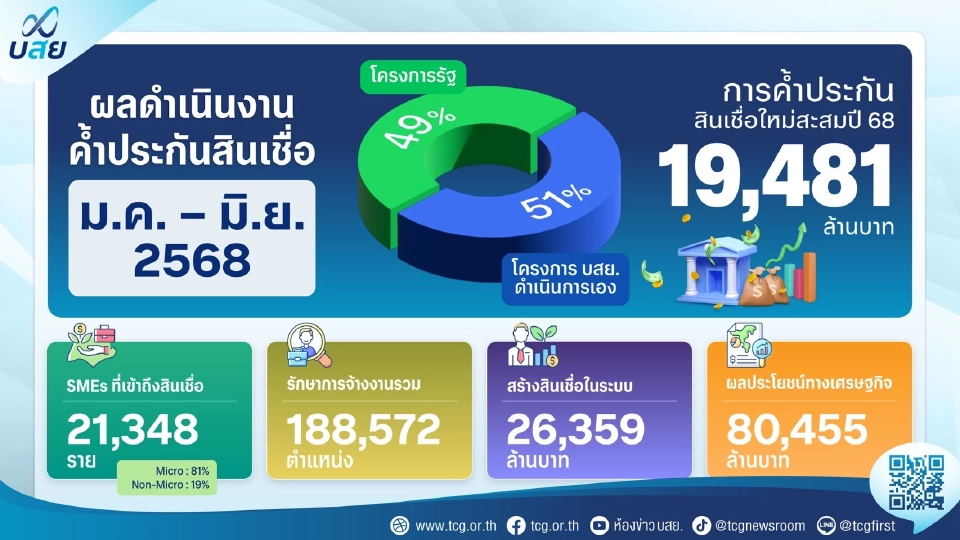 บสย

ผลดำเนินงาน
ค้ำประกันสินเชื่อ

ม.ค. – มิ.ย.
2568

โครงการรัฐ

49%

51%

โครงการ บสย.
ดำเนินการเอง

การค้ำประกัน
สินเชื่อใหม่สะสมปี 68

19,481
ล้านบาท

SMEs ที่เข้าถึงสินเชื่อ
21,348
ราย

Micro : 81%
Non-Micro : 19%

รักษาการจ้างงานรวม
188,572
ตำแหน่ง

สร้างสินเชื่อในระบบ
26,359
ล้านบาท

ผลประโยชน์ทางเศรษฐกิจ
80,455
ล้านบาท

www.tcg.or.th tcg.or.th ห้องข่าว บสย. @tcgnewsroom @tcgfirst